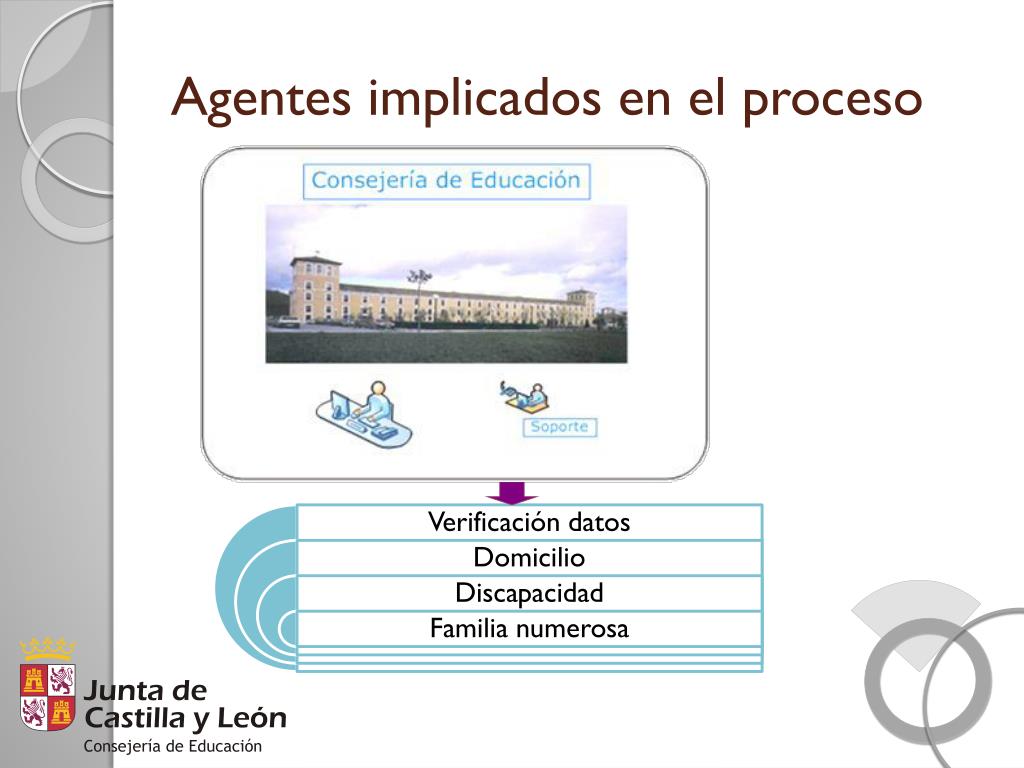 Agentes implicados en el proceso

Consejería de Educación

Soporte

Verificación datos
Domicilio
Discapacidad
Familia numerosa

Junta de
Castilla y León
Consejería de Educación